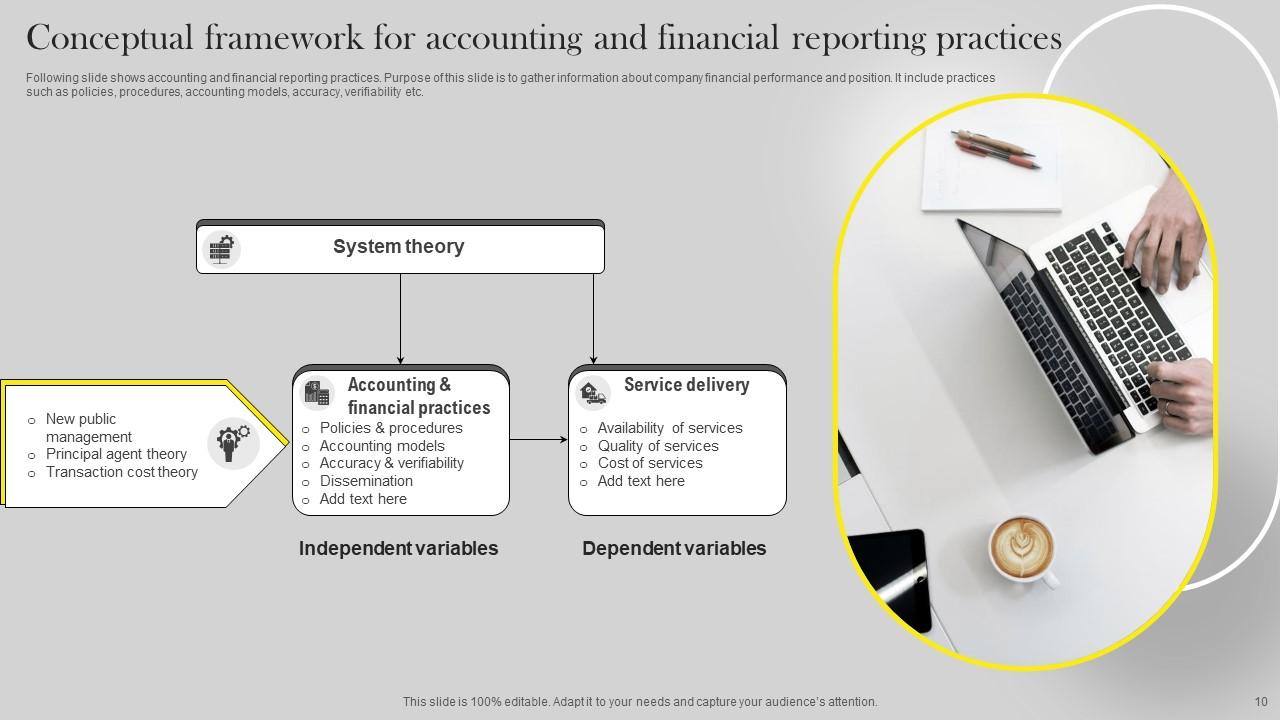 Conceptual framework for accounting and financial reporting practices

Following slide shows accounting and financial reporting practices. Purpose of this slide is to gather information about company financial performance and position. It include practices such as policies, procedures, accounting models, accuracy, verifiability etc.

System theory

- New public management
- Principal agent theory
- Transaction cost theory

Accounting & financial practices
- Policies & procedures
- Accounting models
- Accuracy & verifiability
- Dissemination
- Add text here

Service delivery
- Availability of services
- Quality of services
- Cost of services
- Add text here

Independent variables

Dependent variables

This slide is 100% editable. Adapt it to your needs and capture your audience's attention.

10